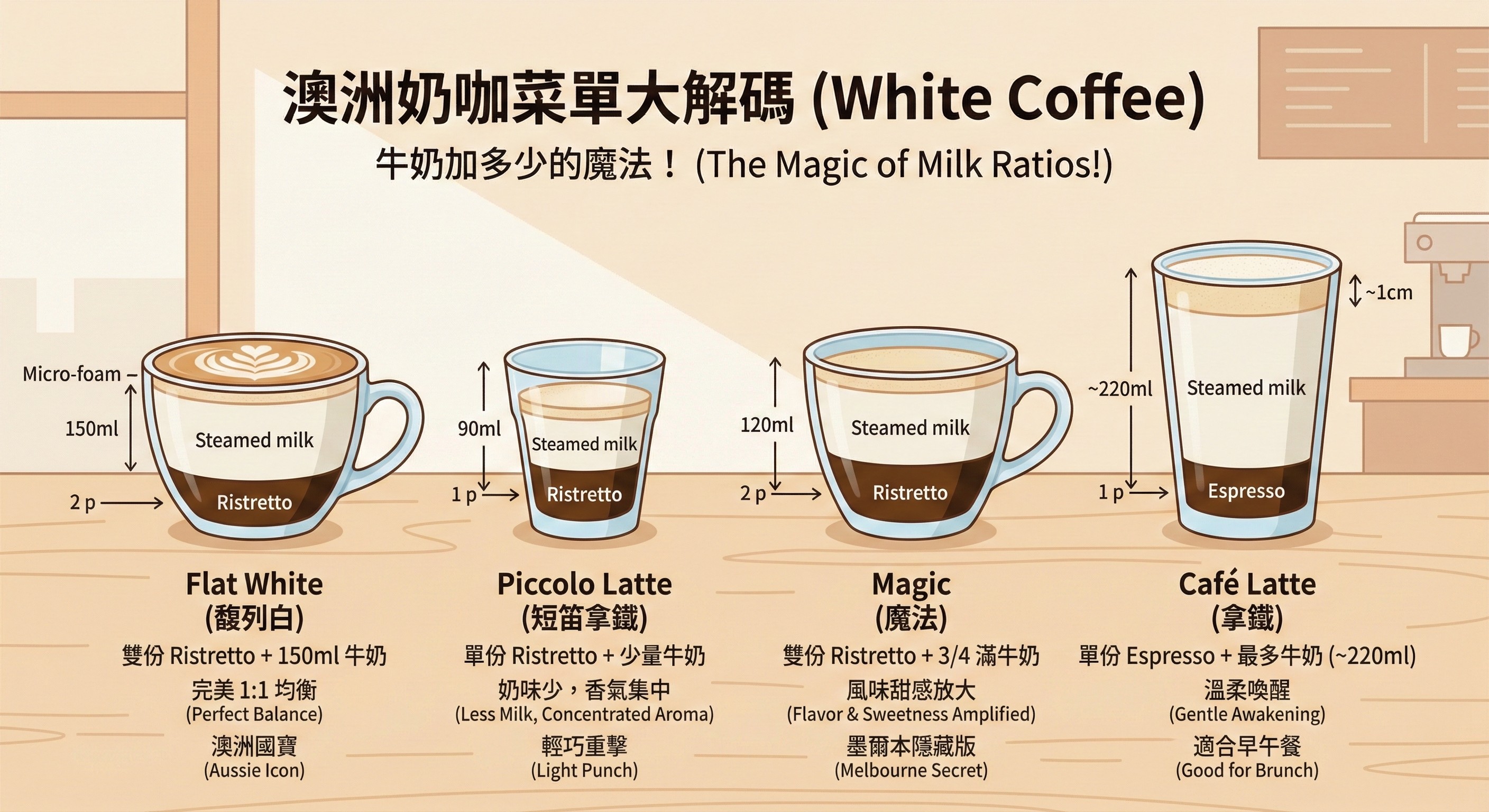 澳洲奶咖菜單大解碼 (White Coffee)

牛奶加多少的魔法！(The Magic of Milk Ratios!)

Micro-foam
150ml
Steamed milk
2 p
Ristretto

90ml
Steamed milk
1 p
Ristretto

120ml
Steamed milk
2 p
Ristretto

~1cm
~220ml
Steamed milk
1 p
Espresso

Flat White
(馥列白)
雙份 Ristretto + 150ml 牛奶
完美 1:1 均衡
(Perfect Balance)
澳洲國寶
(Aussie Icon)

Piccolo Latte
(短笛拿鐵)
單份 Ristretto + 少量牛奶
奶味少，香氣集中
(Less Milk, Concentrated Aroma)
輕巧重擊
(Light Punch)

Magic
(魔法)
雙份 Ristretto + 3/4 滿牛奶
風味甜感放大
(Flavor & Sweetness Amplified)
墨爾本隱藏版
(Melbourne Secret)

Café Latte
(拿鐵)
單份 Espresso + 最多牛奶 (~220ml)
溫柔喚醒
(Gentle Awakening)
適合早午餐
(Good for Brunch)